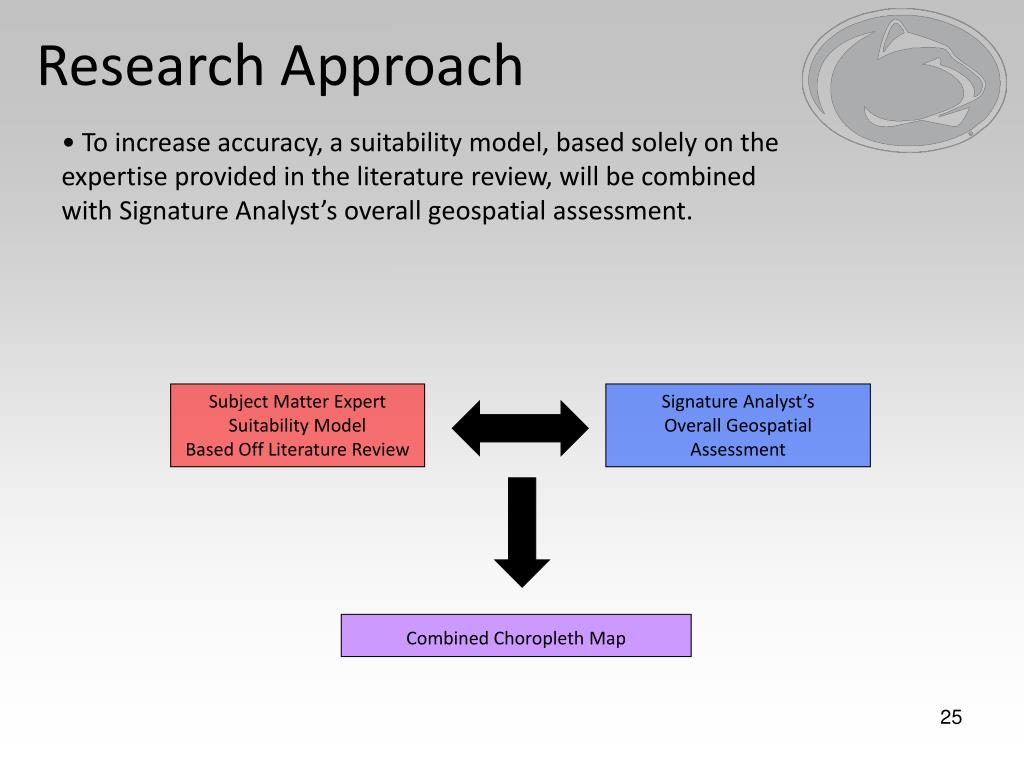 Research Approach

• To increase accuracy, a suitability model, based solely on the expertise provided in the literature review, will be combined with Signature Analyst’s overall geospatial assessment.

Subject Matter Expert
Suitability Model
Based Off Literature Review

Signature Analyst’s
Overall Geospatial
Assessment

Combined Choropleth Map

25